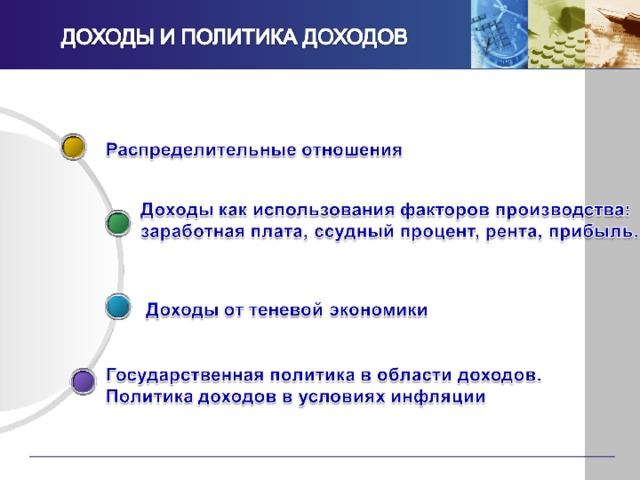 ДОХОДЫ И ПОЛИТИКА ДОХОДОВ

Распределительные отношения

Доходы как использования факторов производства: заработная плата, ссудный процент, рента, прибыль.

Доходы от теневой экономики

Государственная политика в области доходов. Политика доходов в условиях инфляции